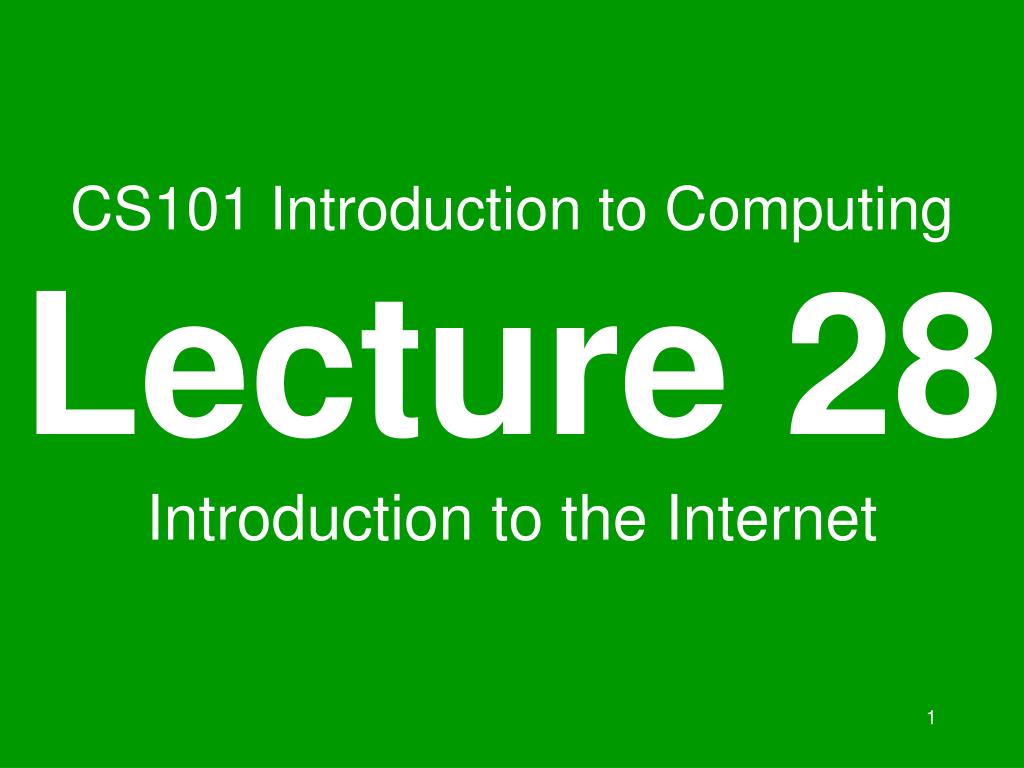 CS101 Introduction to Computing

Lecture 28

Introduction to the Internet

1